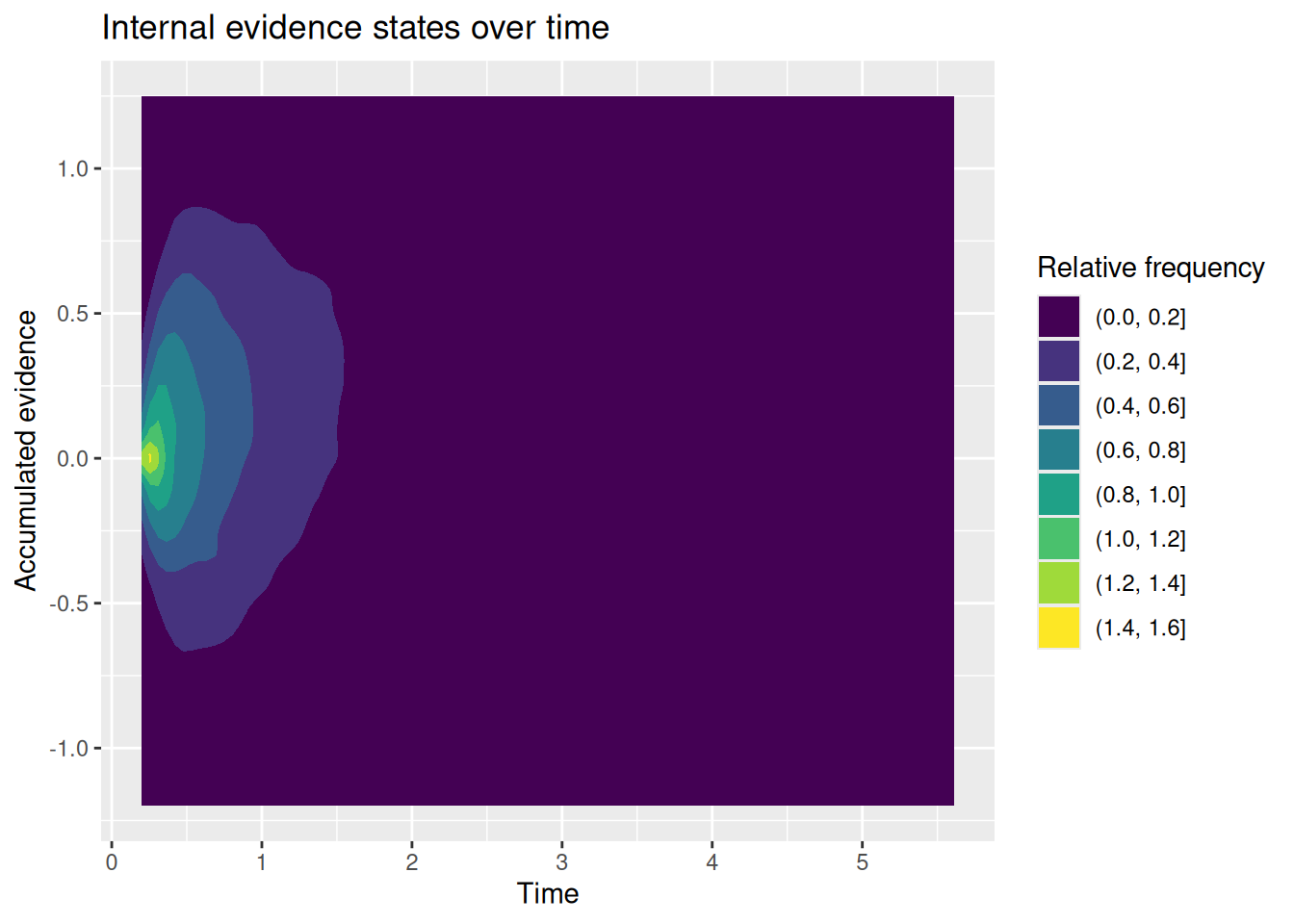 Internal evidence states over time

Accumulated evidence

1.0
0.5
0.0
-0.5
-1.0

0
1
2
3
4
5

Time

Relative frequency
(0.0, 0.2]
(0.2, 0.4]
(0.4, 0.6]
(0.6, 0.8]
(0.8, 1.0]
(1.0, 1.2]
(1.2, 1.4]
(1.4, 1.6]